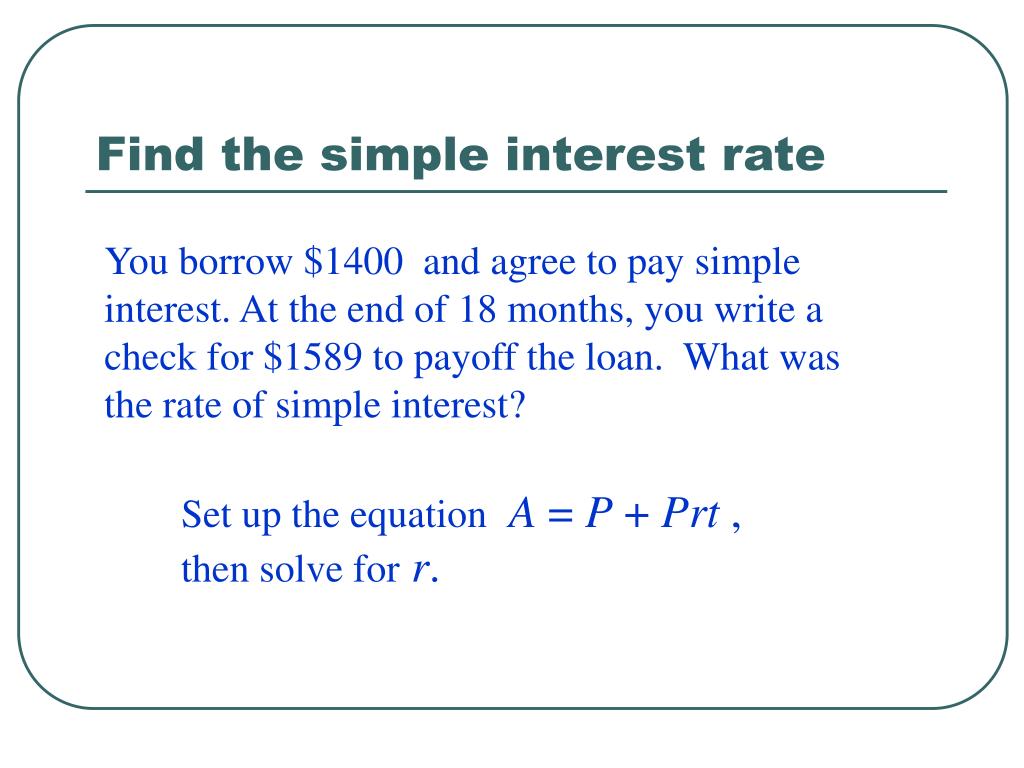 Find the simple interest rate

You borrow \$1400 and agree to pay simple interest. At the end of 18 months, you write a check for \$1589 to payoff the loan. What was the rate of simple interest?

Set up the equation $A = P + Prt$ ,
then solve for $r$.